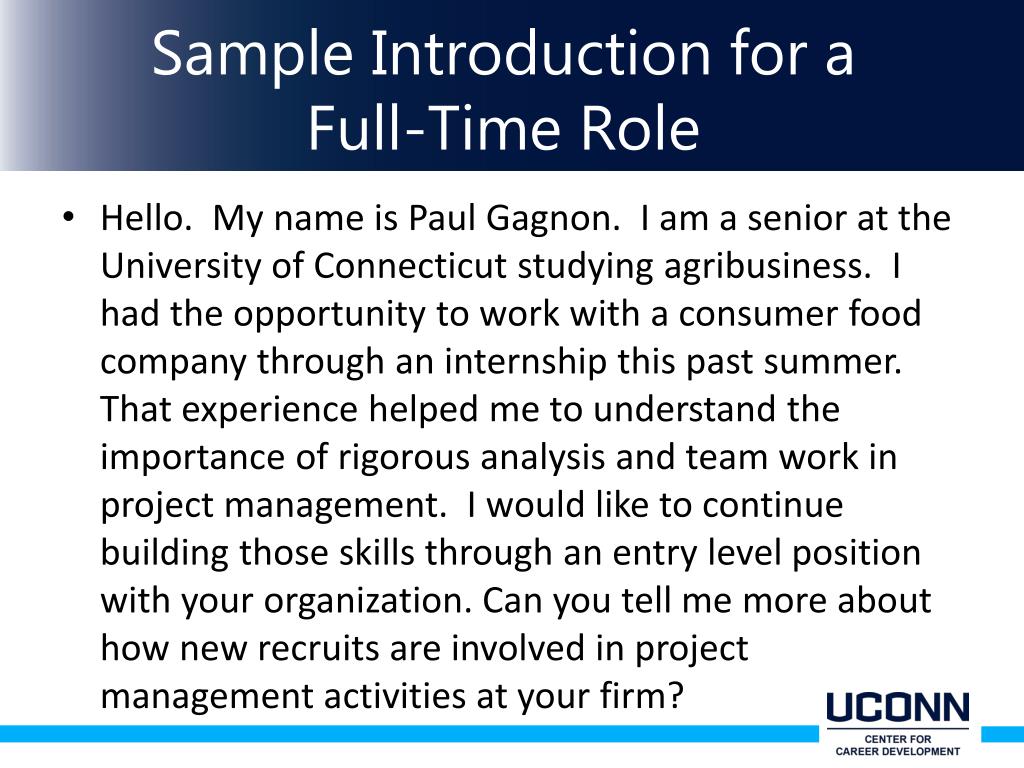 Sample Introduction for a Full-Time Role

• Hello. My name is Paul Gagnon. I am a senior at the University of Connecticut studying agribusiness. I had the opportunity to work with a consumer food company through an internship this past summer. That experience helped me to understand the importance of rigorous analysis and team work in project management. I would like to continue building those skills through an entry level position with your organization. Can you tell me more about how new recruits are involved in project management activities at your firm?

UCONN
CENTER FOR
CAREER DEVELOPMENT